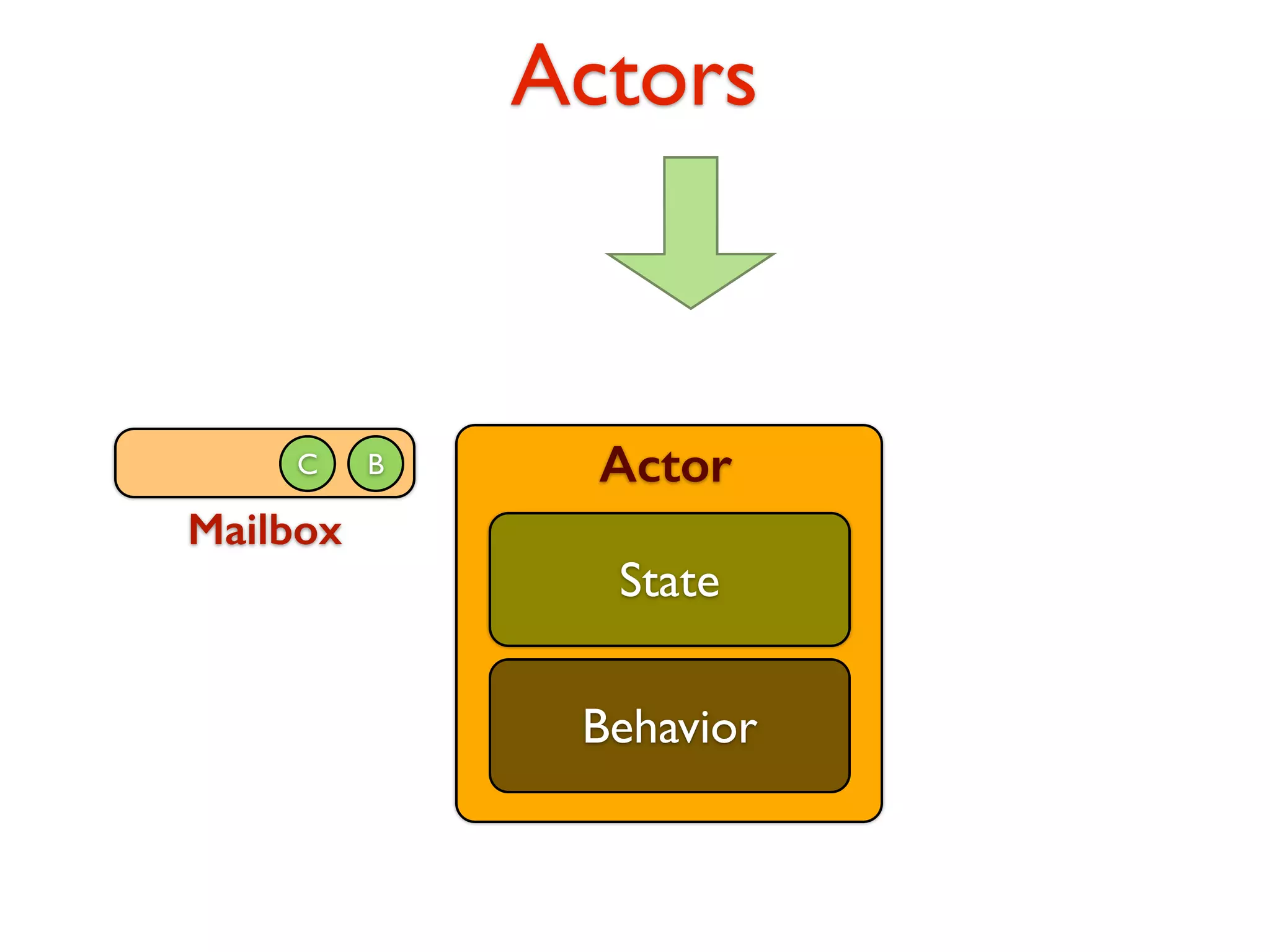 Actors

C B

Mailbox

Actor

State

Behavior